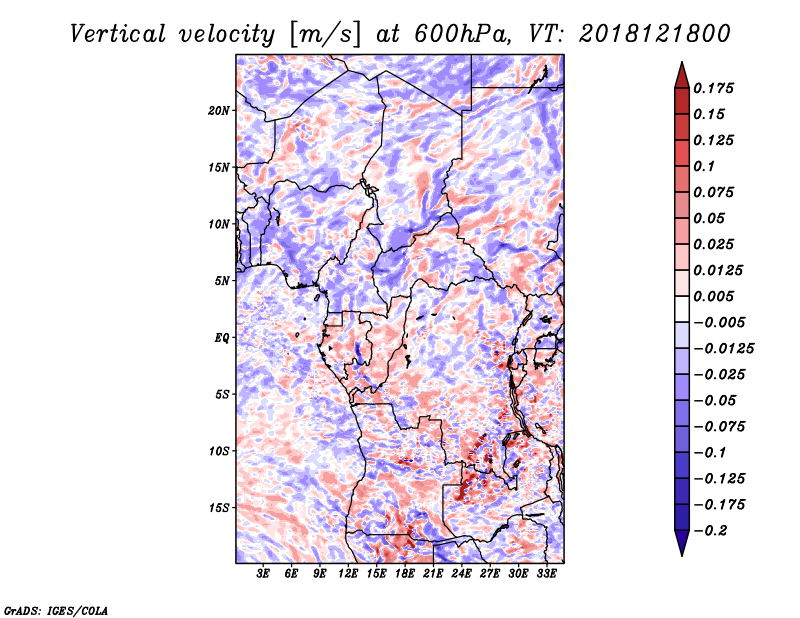 Vertical velocity [m/s] at 600hPa, VT: 2018121800

20N
15N
10N
5N
EQ
5S
10S
15S

3E 6E 9E 12E 15E 18E 21E 24E 27E 30E 33E

0.175
0.15
0.125
0.1
0.075
0.05
0.025
0.0125
0.005
−0.005
−0.0125
−0.025
−0.05
−0.075
−0.1
−0.125
−0.175
−0.2

GrADS: IGES/COLA